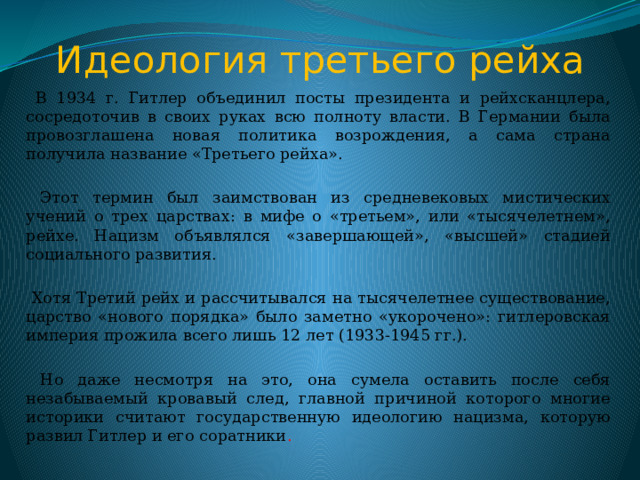 Идеология третьего рейха

В 1934 г. Гитлер объединил посты президента и рейхсканцлера, сосредоточив в своих руках всю полноту власти. В Германии была провозглашена новая политика возрождения, а сама страна получила название «Третьего рейха».

Этот термин был заимствован из средневековых мистических учений о трех царствах: в мифе о «третьем», или «тысячелетнем», рейхе. Нацизм объявлялся «завершающей», «высшей» стадией социального развития.

Хотя Третий рейх и рассчитывался на тысячелетнее существование, царство «нового порядка» было заметно «укорочено»: гитлеровская империя прожила всего лишь 12 лет (1933-1945 гг.).

Но даже несмотря на это, она сумела оставить после себя незабываемый кровавый след, главной причиной которого многие историки считают государственную идеологию нацизма, которую развил Гитлер и его соратники.